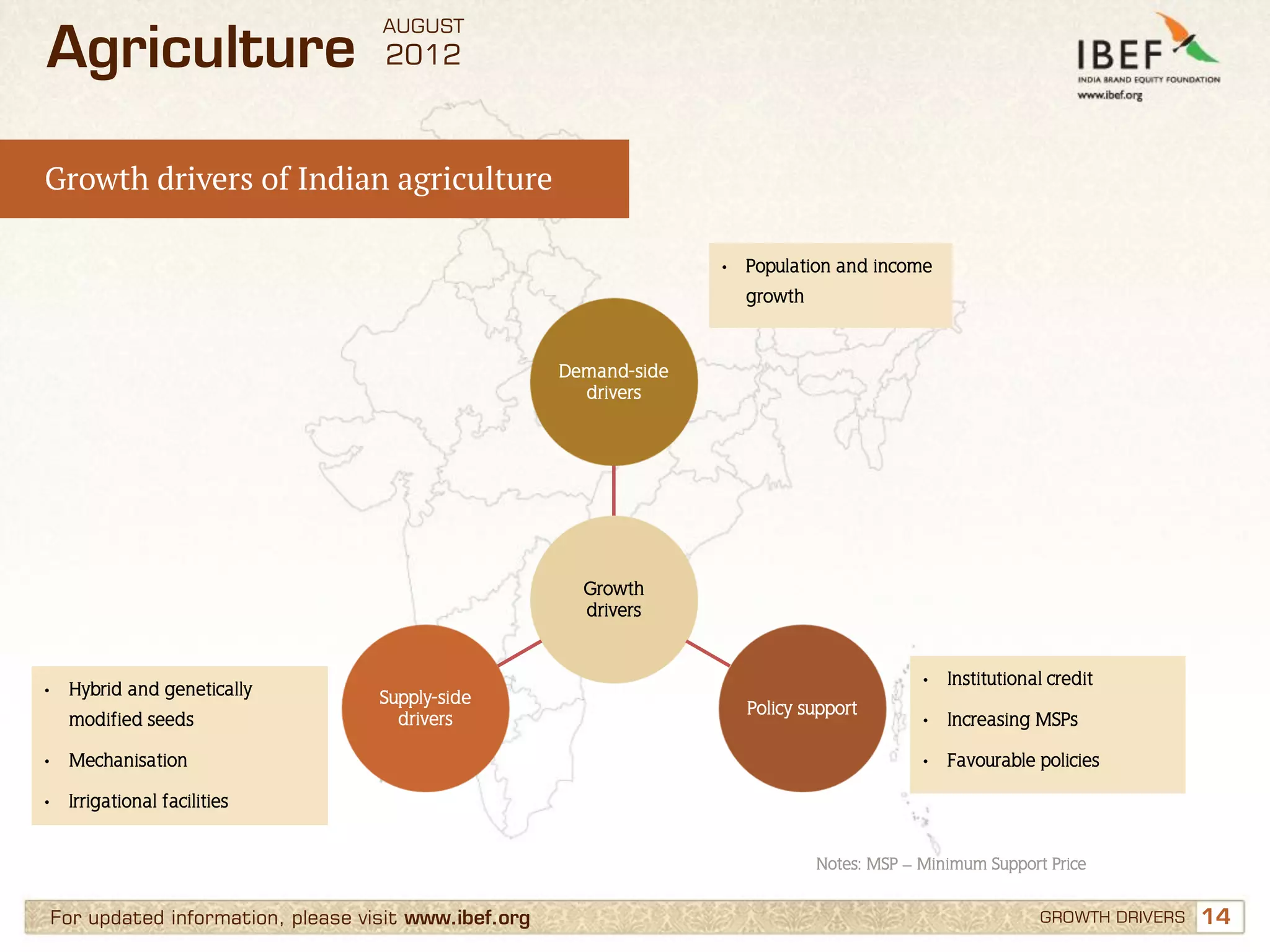 Agriculture AUGUST 2012

IBEF
INDIA BRAND EQUITY FOUNDATION
www.ibef.org

Growth drivers of Indian agriculture

• Population and income growth

Demand-side drivers

Growth drivers

Supply-side drivers

Policy support

• Hybrid and genetically modified seeds
• Mechanisation
• Irrigational facilities

• Institutional credit
• Increasing MSPs
• Favourable policies

Notes: MSP – Minimum Support Price

For updated information, please visit www.ibef.org

GROWTH DRIVERS 14